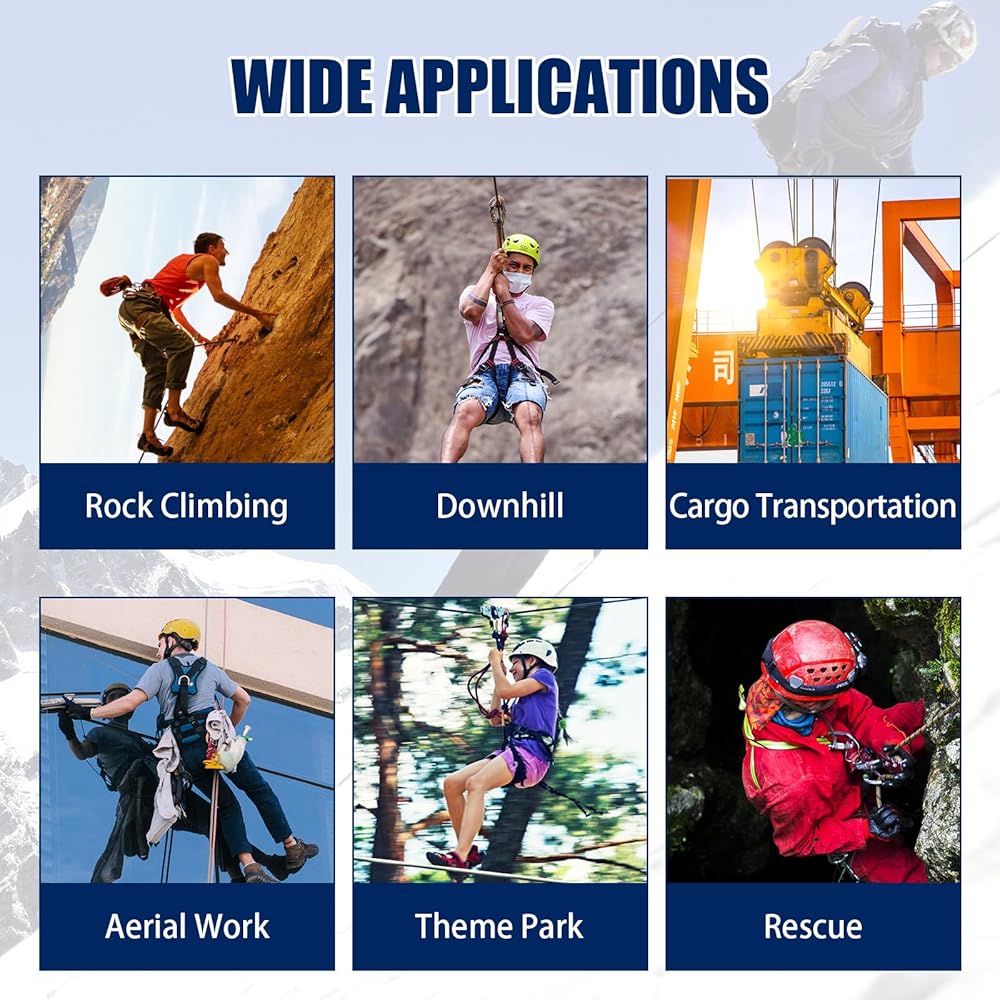 WIDE APPLICATIONS

Rock Climbing

Downhill

Cargo Transportation

Aerial Work

Theme Park

Rescue